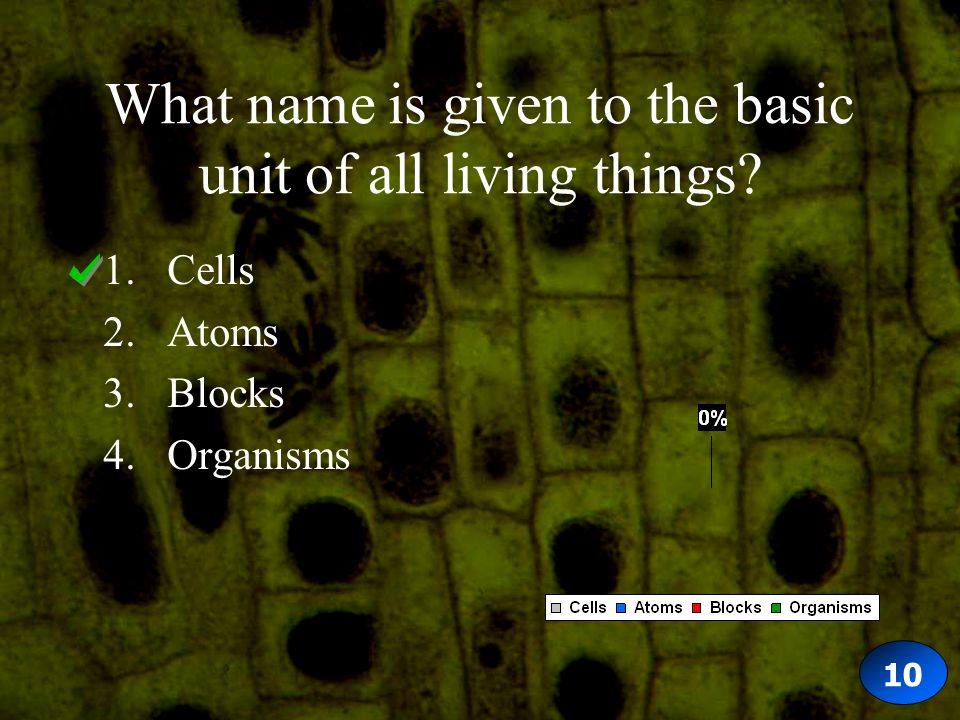 What name is given to the basic unit of all living things?

1. Cells
2. Atoms
3. Blocks
4. Organisms

0%

Cells Atoms Blocks Organisms

10